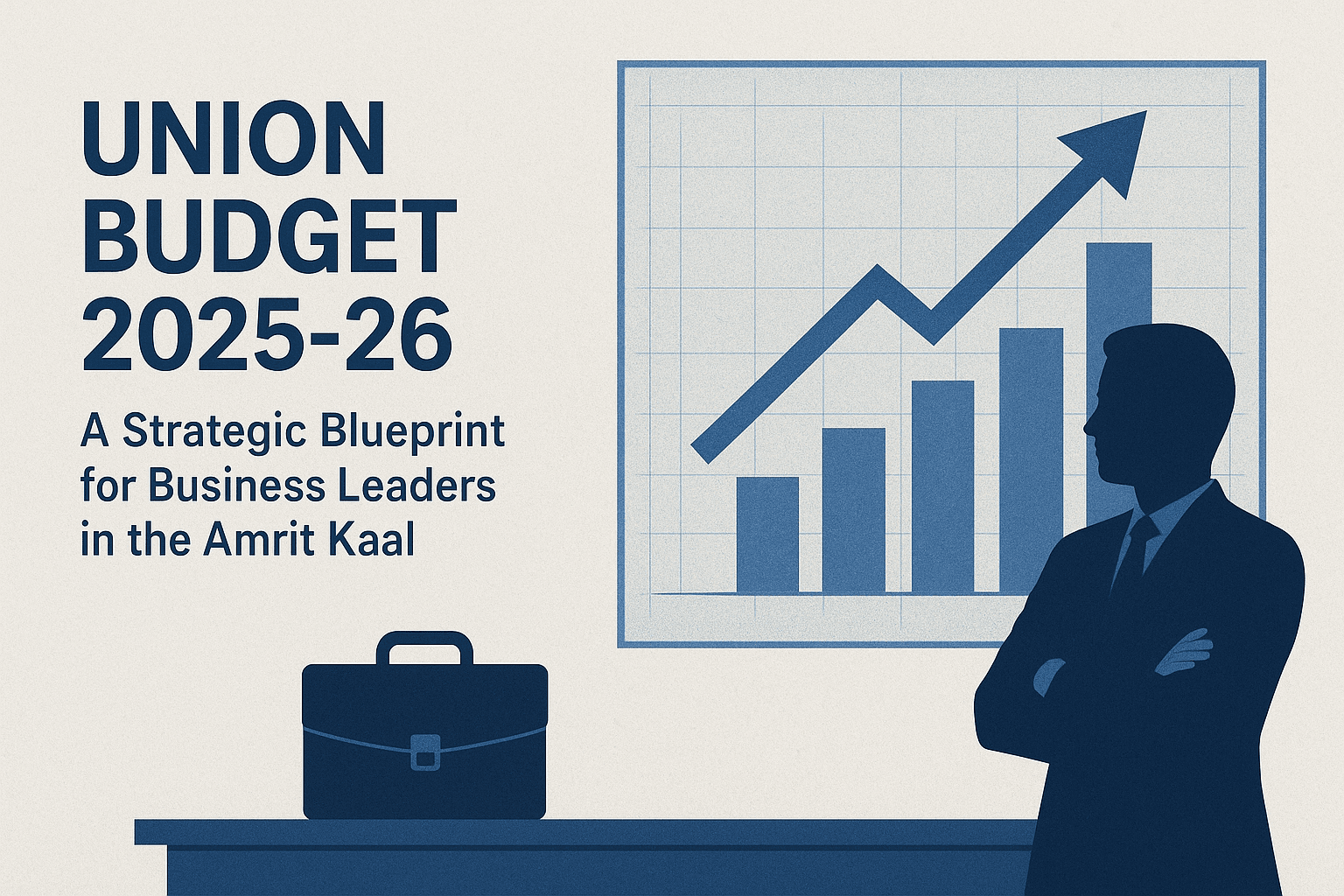 UNION BUDGET 2025-26

A Strategic Blueprint for Business Leaders in the Amrit Kaal